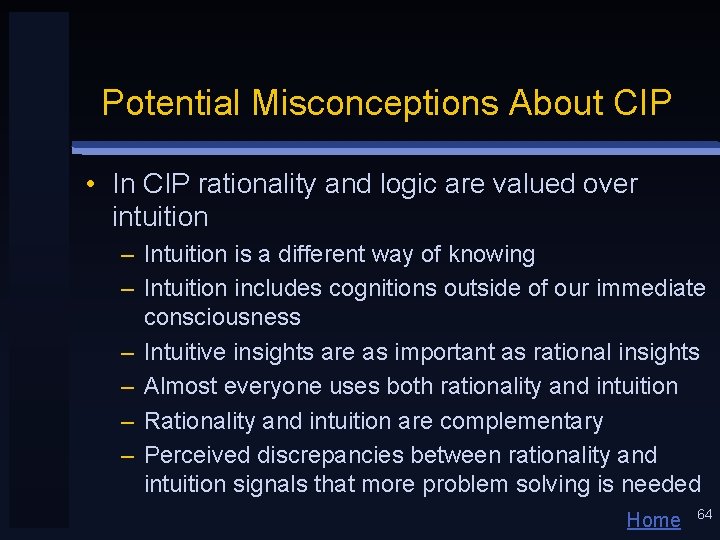 Potential Misconceptions About CIP

• In CIP rationality and logic are valued over intuition
– Intuition is a different way of knowing
– Intuition includes cognitions outside of our immediate consciousness
– Intuitive insights are as important as rational insights
– Almost everyone uses both rationality and intuition
– Rationality and intuition are complementary
– Perceived discrepancies between rationality and intuition signals that more problem solving is needed

Home 64